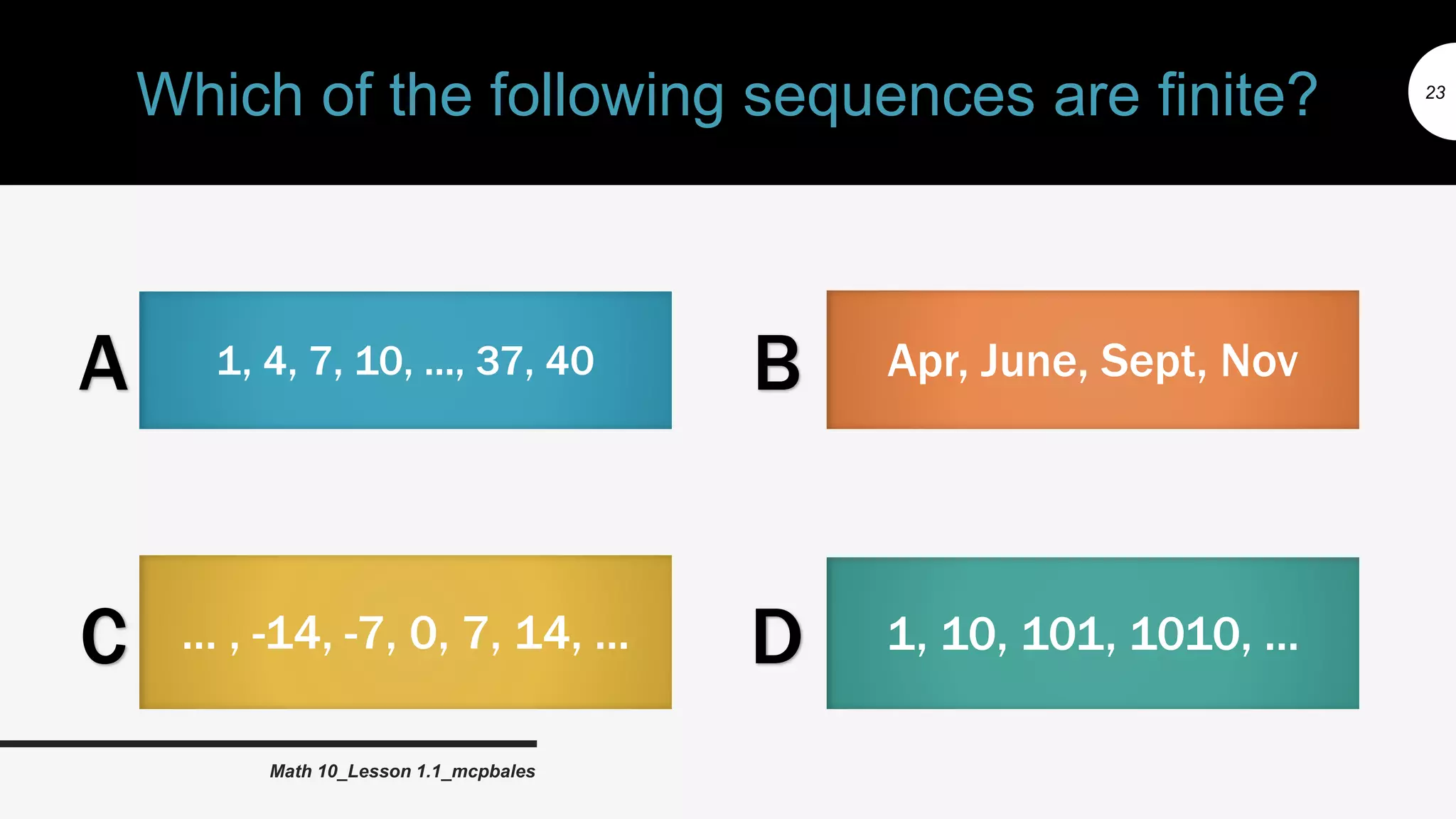 Which of the following sequences are finite?

23

A
1, 4, 7, 10, …, 37, 40

B
Apr, June, Sept, Nov

C
… , -14, -7, 0, 7, 14, …

D
1, 10, 101, 1010, …

Math 10_Lesson 1.1_mcpbales